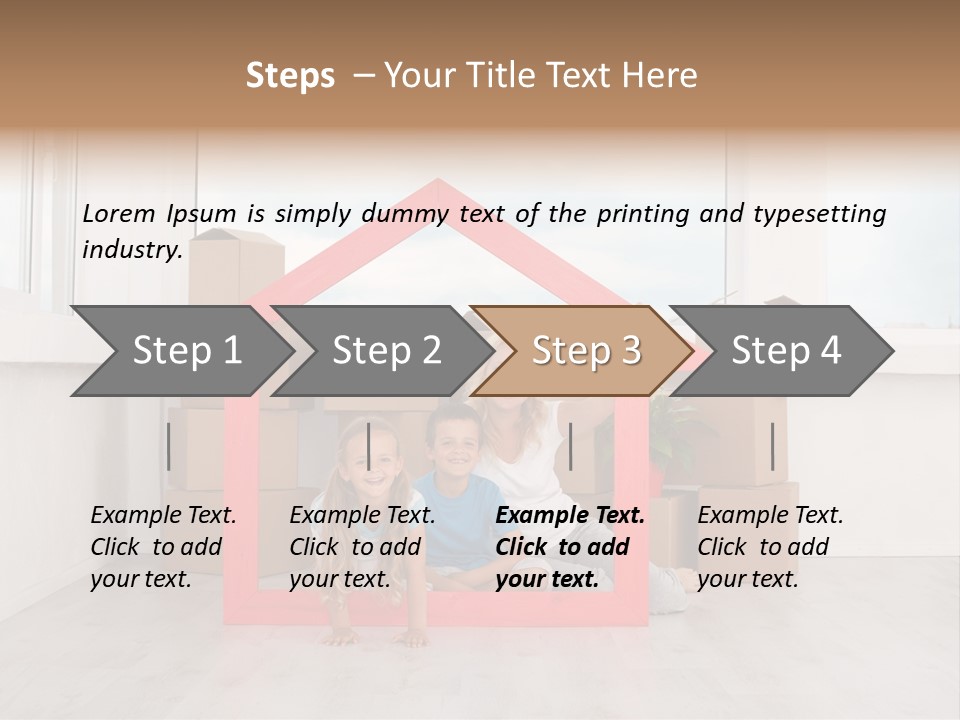 Steps – Your Title Text Here

Lorem Ipsum is simply dummy text of the printing and typesetting industry.

Step 1

Step 2

Step 3

Step 4

Example Text. Click to add your text.

Example Text. Click to add your text.

Example Text. Click to add your text.

Example Text. Click to add your text.